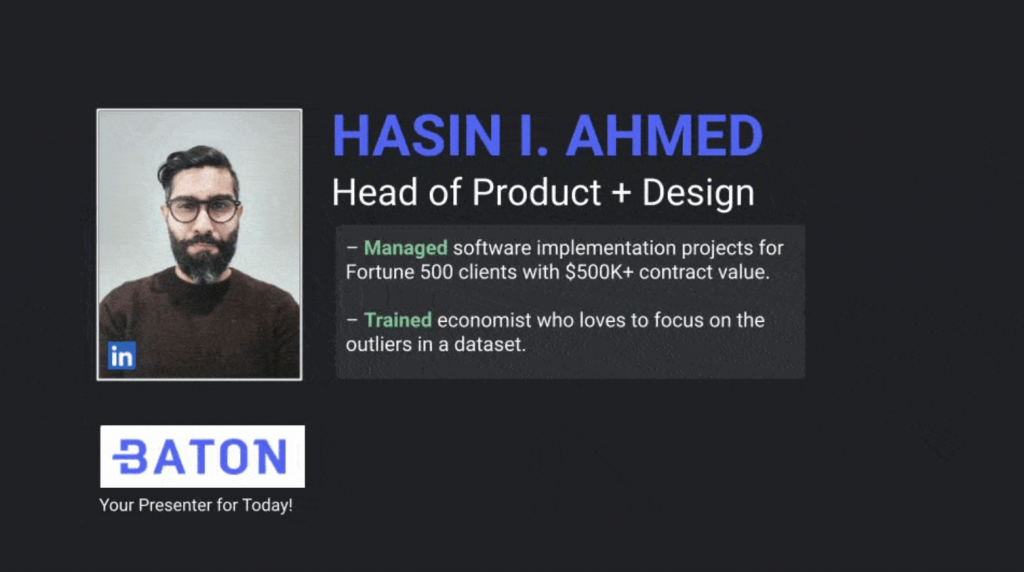 in

HASIN I. AHMED

Head of Product + Design

– Managed software implementation projects for Fortune 500 clients with $500K+ contract value.

– Trained economist who loves to focus on the outliers in a dataset.

BATON

Your Presenter for Today!